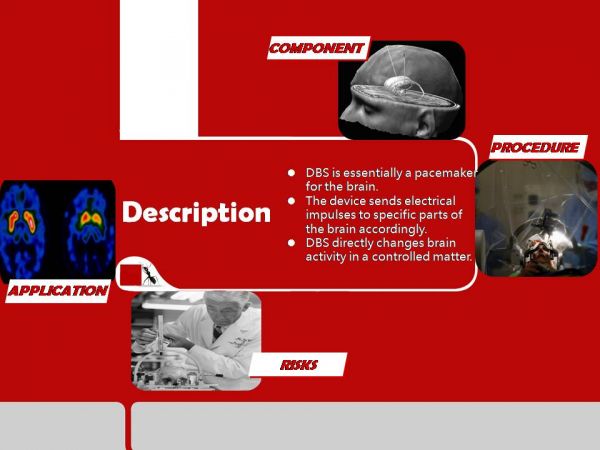 COMPONENT

PROCEDURE

Description

- DBS is essentially a pacemaker for the brain.
- The device sends electrical impulses to specific parts of the brain accordingly.
- DBS directly changes brain activity in a controlled matter.

APPLICATION

RISKS